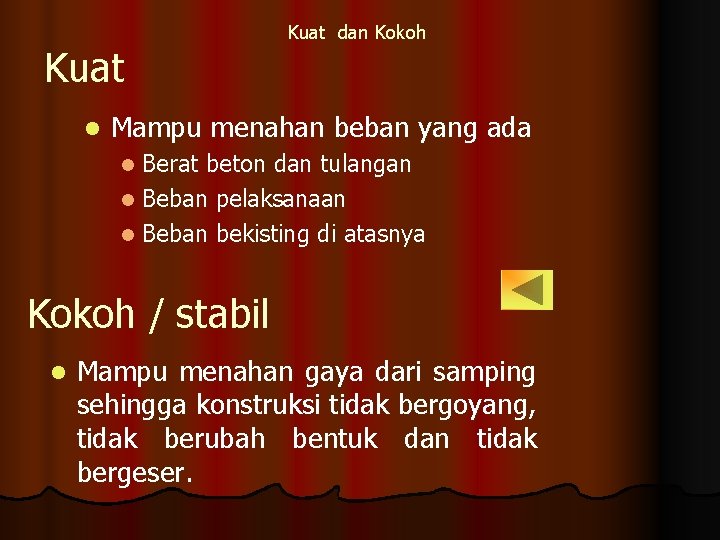 Kuat dan Kokoh

Kuat

- Mampu menahan beban yang ada
  - Berat beton dan tulangan
  - Beban pelaksanaan
  - Beban bekisting di atasnya

Kokoh / stabil

- Mampu menahan gaya dari samping sehingga konstruksi tidak bergoyang, tidak berubah bentuk dan tidak bergeser.